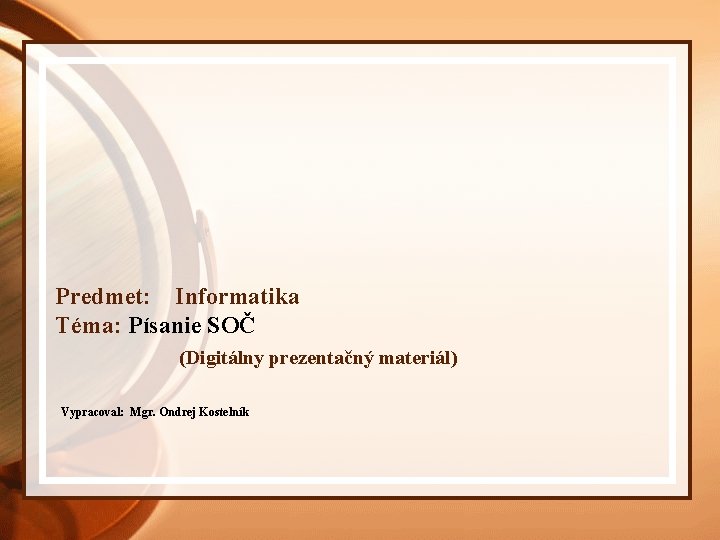 Predmet: Informatika
Téma: Písanie SOČ

(Digitálny prezentačný materiál)

Vypracoval: Mgr. Ondrej Kostelník